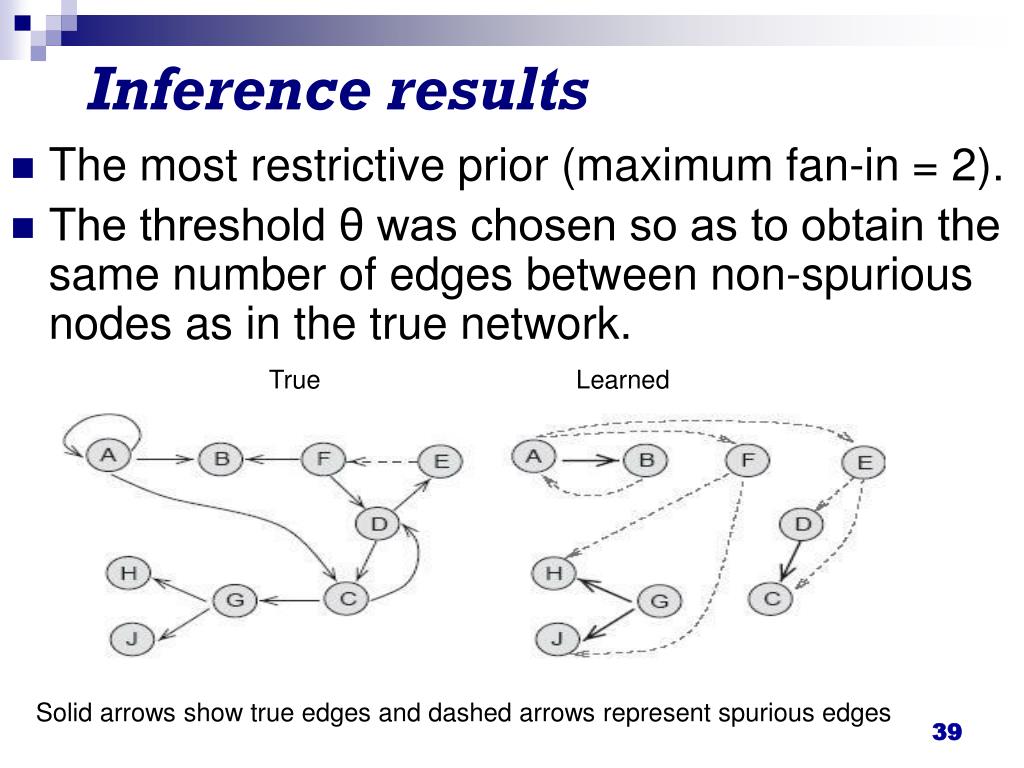 Inference results

The most restrictive prior (maximum fan-in = 2).

The threshold θ was chosen so as to obtain the same number of edges between non-spurious nodes as in the true network.

True

Learned

A B F E D H G C J

A B F E D H G C J

Solid arrows show true edges and dashed arrows represent spurious edges

39